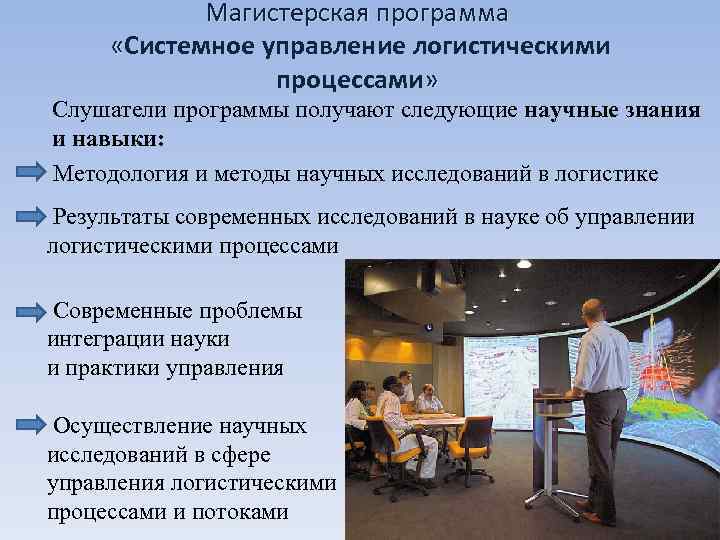 Магистерская программа
«Системное управление логистическими процессами»

Слушатели программы получают следующие научные знания и навыки:

Методология и методы научных исследований в логистике

Результаты современных исследований в науке об управлении логистическими процессами

Современные проблемы интеграции науки и практики управления

Осуществление научных исследований в сфере управления логистическими процессами и потоками